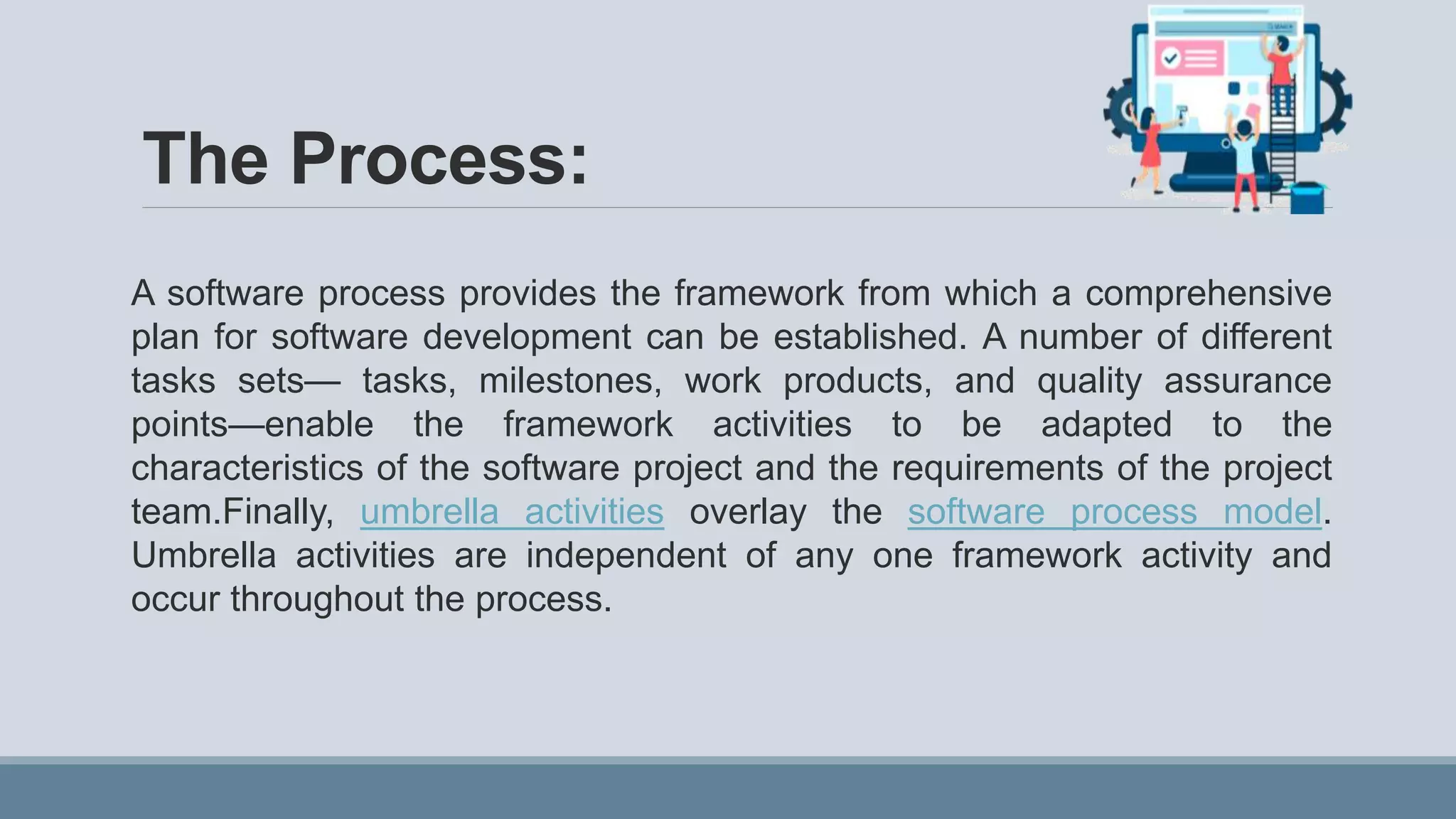 The Process:

A software process provides the framework from which a comprehensive plan for software development can be established. A number of different tasks sets— tasks, milestones, work products, and quality assurance points—enable the framework activities to be adapted to the characteristics of the software project and the requirements of the project team.Finally, umbrella activities overlay the software process model. Umbrella activities are independent of any one framework activity and occur throughout the process.